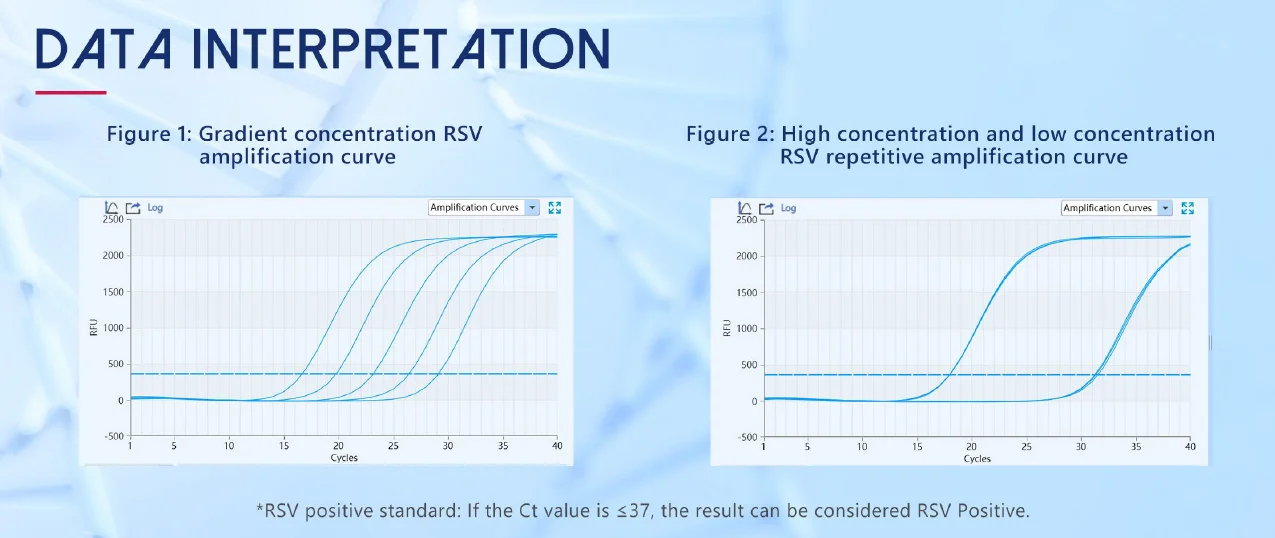 DATA INTERPRETATION

Figure 1: Gradient concentration RSV amplification curve

Log
Amplification Curves
2500
2000
1500
1000
500
0
-500
RFU
1
5
10
15
20
25
30
35
40
Cycles

Figure 2: High concentration and low concentration RSV repetitive amplification curve

Log
Amplification Curves
2500
2000
1500
1000
500
0
-500
RFU
1
5
10
15
20
25
30
35
40
Cycles

*RSV positive standard: If the Ct value is ≤37, the result can be considered RSV Positive.